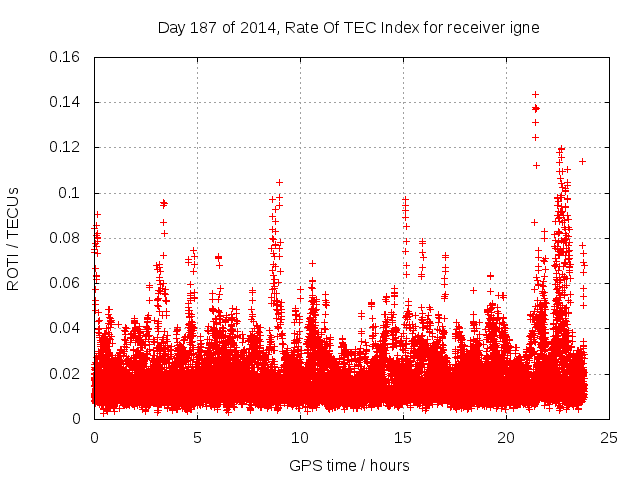 Day 187 of 2014, Rate Of TEC Index for receiver igne

ROTI / TECUs

0.16
0.14
0.12
0.1
0.08
0.06
0.04
0.02
0

0
5
10
15
20
25

GPS time / hours